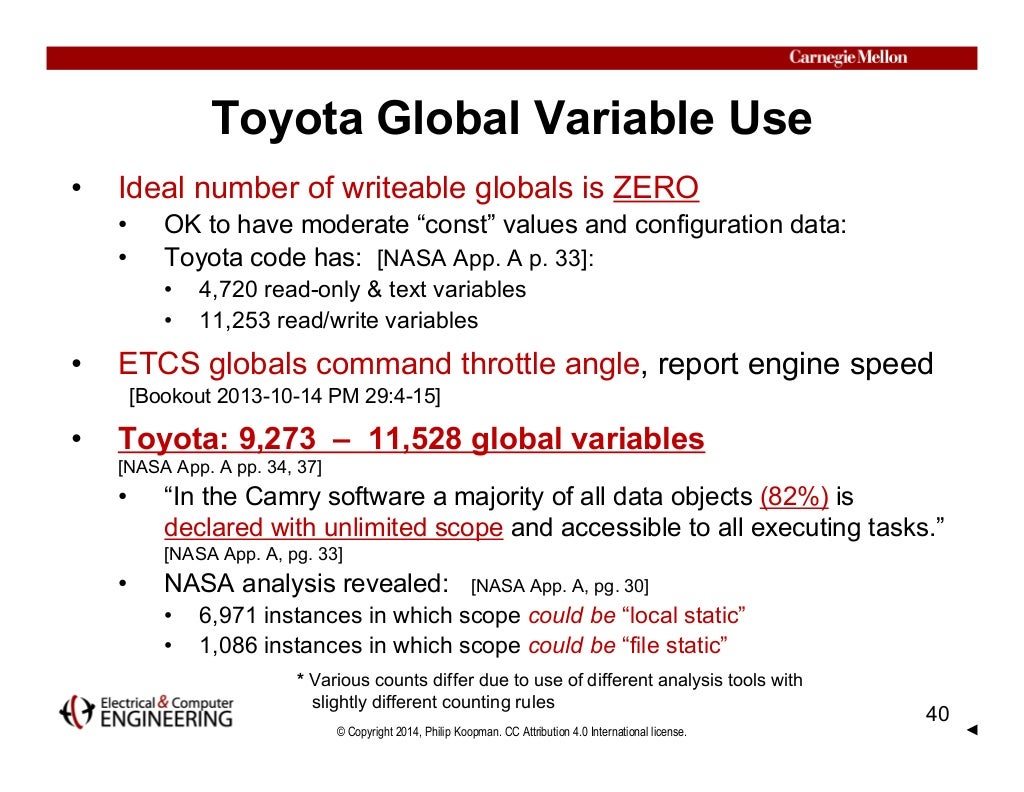 Carnegie Mellon

Toyota Global Variable Use

• Ideal number of writeable globals is ZERO
  • OK to have moderate “const” values and configuration data:
  • Toyota code has: [NASA App. A p. 33]:
    • 4,720 read-only & text variables
    • 11,253 read/write variables

• ETCS globals command throttle angle, report engine speed [Bookout 2013-10-14 PM 29:4-15]

• Toyota: 9,273 – 11,528 global variables [NASA App. A pp. 34, 37]
  • “In the Camry software a majority of all data objects (82%) is declared with unlimited scope and accessible to all executing tasks.” [NASA App. A, pg. 33]
  • NASA analysis revealed: [NASA App. A, pg. 30]
    • 6,971 instances in which scope could be “local static”
    • 1,086 instances in which scope could be “file static”

* Various counts differ due to use of different analysis tools with slightly different counting rules

Electrical & Computer ENGINEERING

40

© Copyright 2014, Philip Koopman. CC Attribution 4.0 International license.